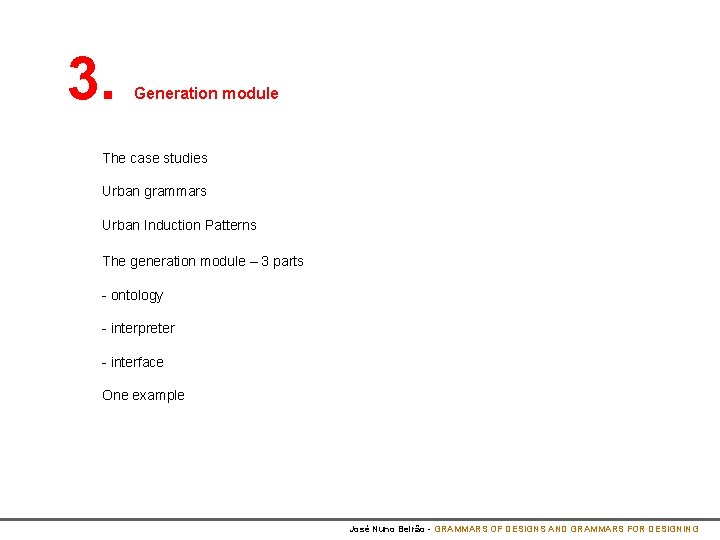 3. Generation module

The case studies

Urban grammars

Urban Induction Patterns

The generation module – 3 parts

- ontology

- interpreter

- interface

One example

José Nuno Beirão - GRAMMARS OF DESIGNS AND GRAMMARS FOR DESIGNING